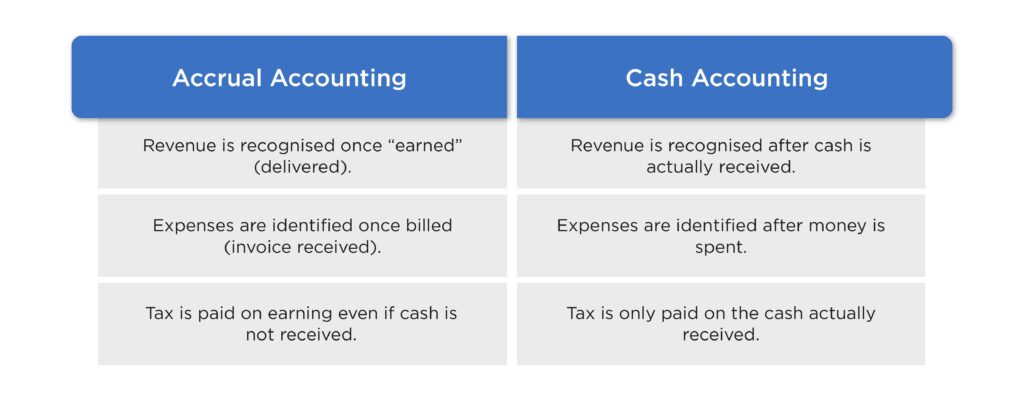 | Accrual Accounting | Cash Accounting |
|---|---|
| Revenue is recognised once “earned” (delivered). | Revenue is recognised after cash is actually received. |
| Expenses are identified once billed (invoice received). | Expenses are identified after money is spent. |
| Tax is paid on earning even if cash is not received. | Tax is only paid on the cash actually received. |